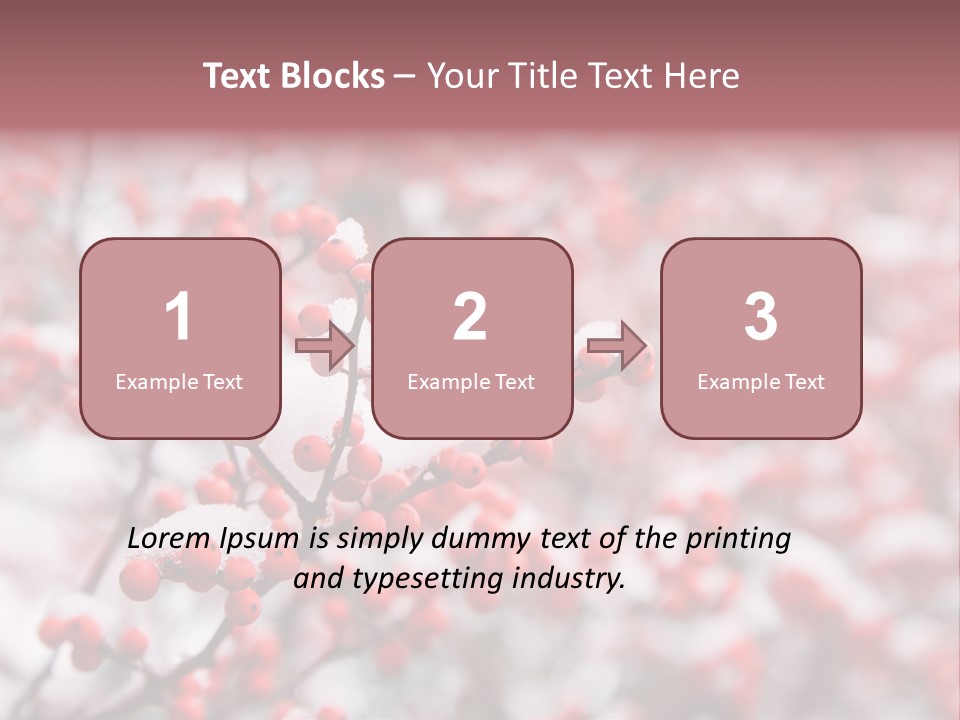 Text Blocks – Your Title Text Here

1
Example Text

2
Example Text

3
Example Text

Lorem Ipsum is simply dummy text of the printing and typesetting industry.